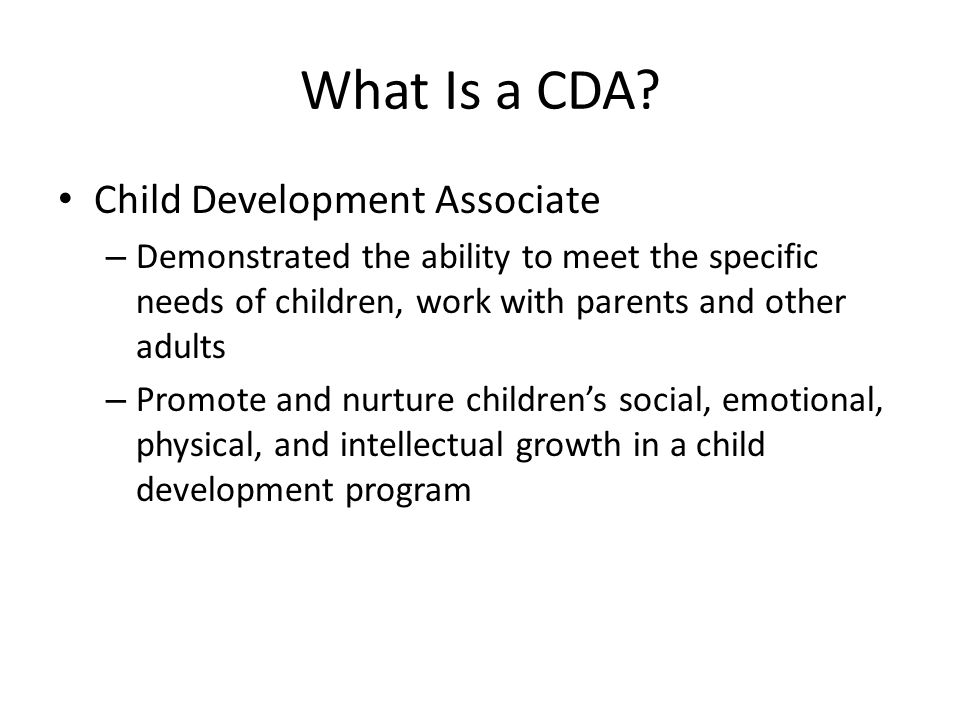 What Is a CDA?

• Child Development Associate

– Demonstrated the ability to meet the specific needs of children, work with parents and other adults

– Promote and nurture children's social, emotional, physical, and intellectual growth in a child development program